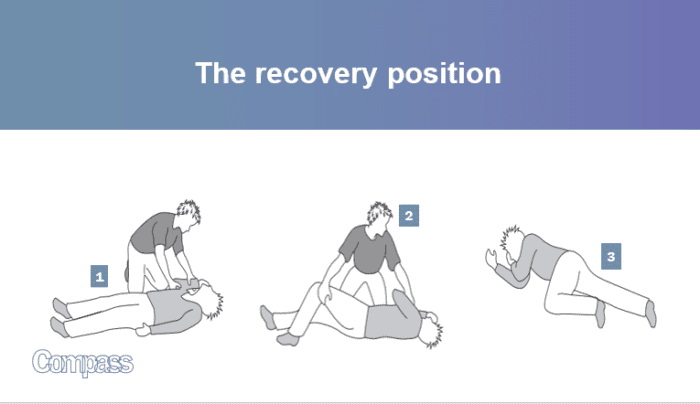 The recovery position

1

2

3

Compass